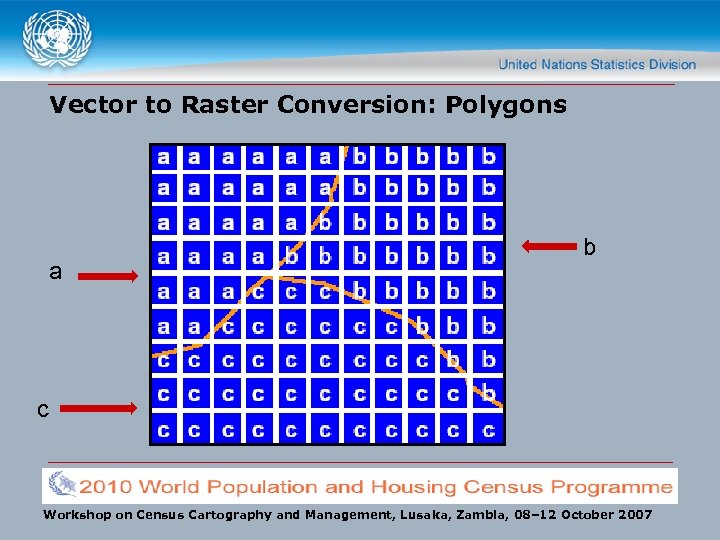 United Nations Statistics Division

Vector to Raster Conversion: Polygons

| a | a | a | a | a | a | b | b | b | b | b |
|---|---|---|---|---|---|---|---|---|---|---|
| a | a | a | a | a | a | b | b | b | b | b |
| a | a | a | a | a | b | b | b | b | b | b |
| a | a | a | a | b | b | b | b | b | b | b |
| a | a | a | c | c | c | b | b | b | b | b |
| a | a | c | c | c | c | c | c | b | b | b |
| c | c | c | c | c | c | c | c | c | b | b |
| c | c | c | c | c | c | c | c | c | c | b |
| c | c | c | c | c | c | c | c | c | c | c |

a

b

c

2010 World Population and Housing Census Programme

Workshop on Census Cartography and Management, Lusaka, Zambia, 08–12 October 2007